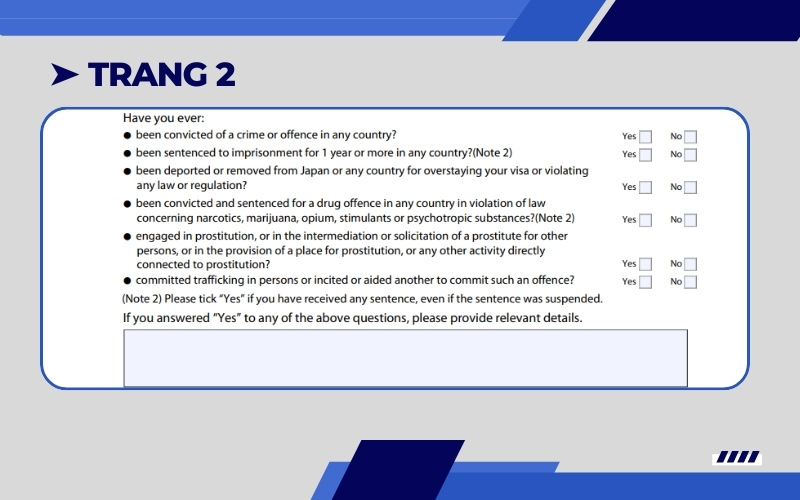 TRANG 2

Have you ever:
● been convicted of a crime or offence in any country? Yes No
● been sentenced to imprisonment for 1 year or more in any country?(Note 2) Yes No
● been deported or removed from Japan or any country for overstaying your visa or violating any law or regulation? Yes No
● been convicted and sentenced for a drug offence in any country in violation of law concerning narcotics, marijuana, opium, stimulants or psychotropic substances?(Note 2) Yes No
● engaged in prostitution, or in the intermediation or solicitation of a prostitute for other persons, or in the provision of a place for prostitution, or any other activity directly connected to prostitution? Yes No
● committed trafficking in persons or incited or aided another to commit such an offence? Yes No
(Note 2) Please tick "Yes" if you have received any sentence, even if the sentence was suspended.
If you answered "Yes" to any of the above questions, please provide relevant details.